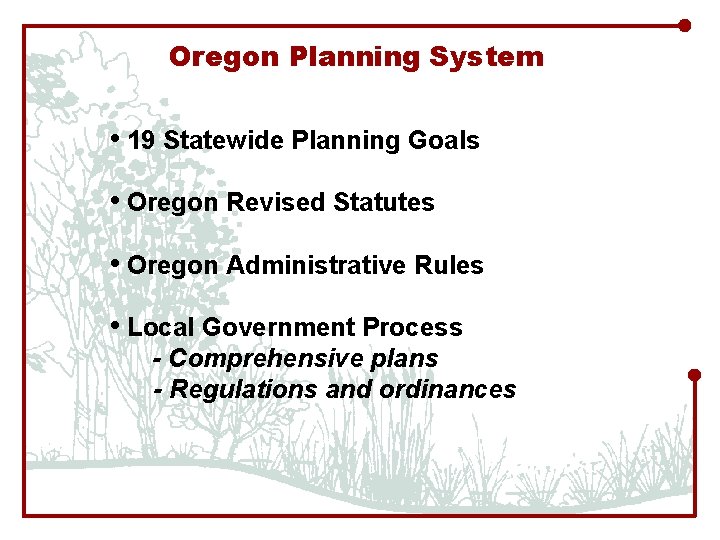 Oregon Planning System

• 19 Statewide Planning Goals

• Oregon Revised Statutes

• Oregon Administrative Rules

• Local Government Process
- Comprehensive plans
- Regulations and ordinances